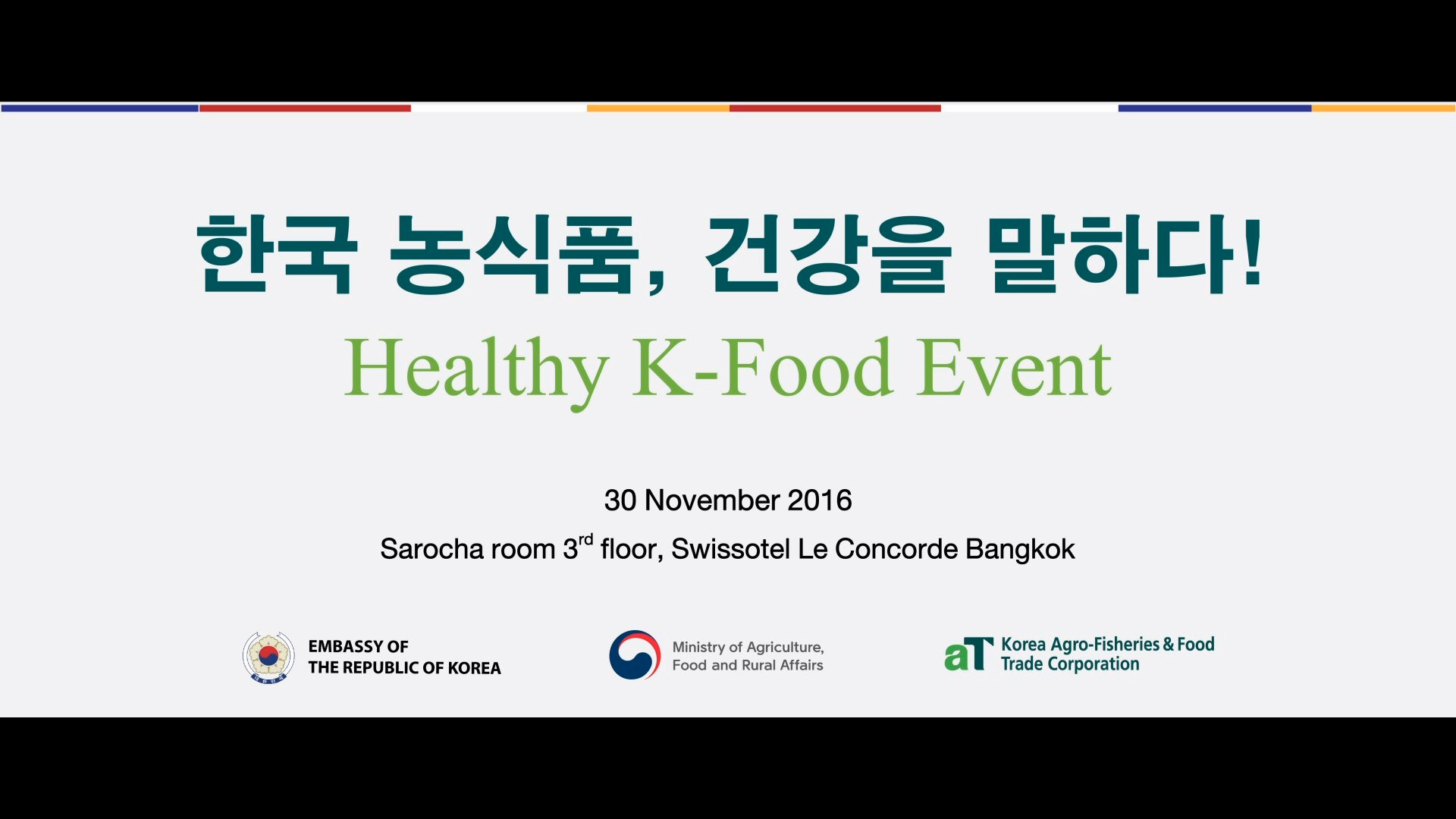 한국 농식품, 건강을 말하다!

Healthy K-Food Event

30 November 2016

Sarocha room 3$^{rd}$ floor, Swissotel Le Concorde Bangkok

EMBASSY OF THE REPUBLIC OF KOREA

Ministry of Agriculture, Food and Rural Affairs

aT Korea Agro-Fisheries & Food Trade Corporation